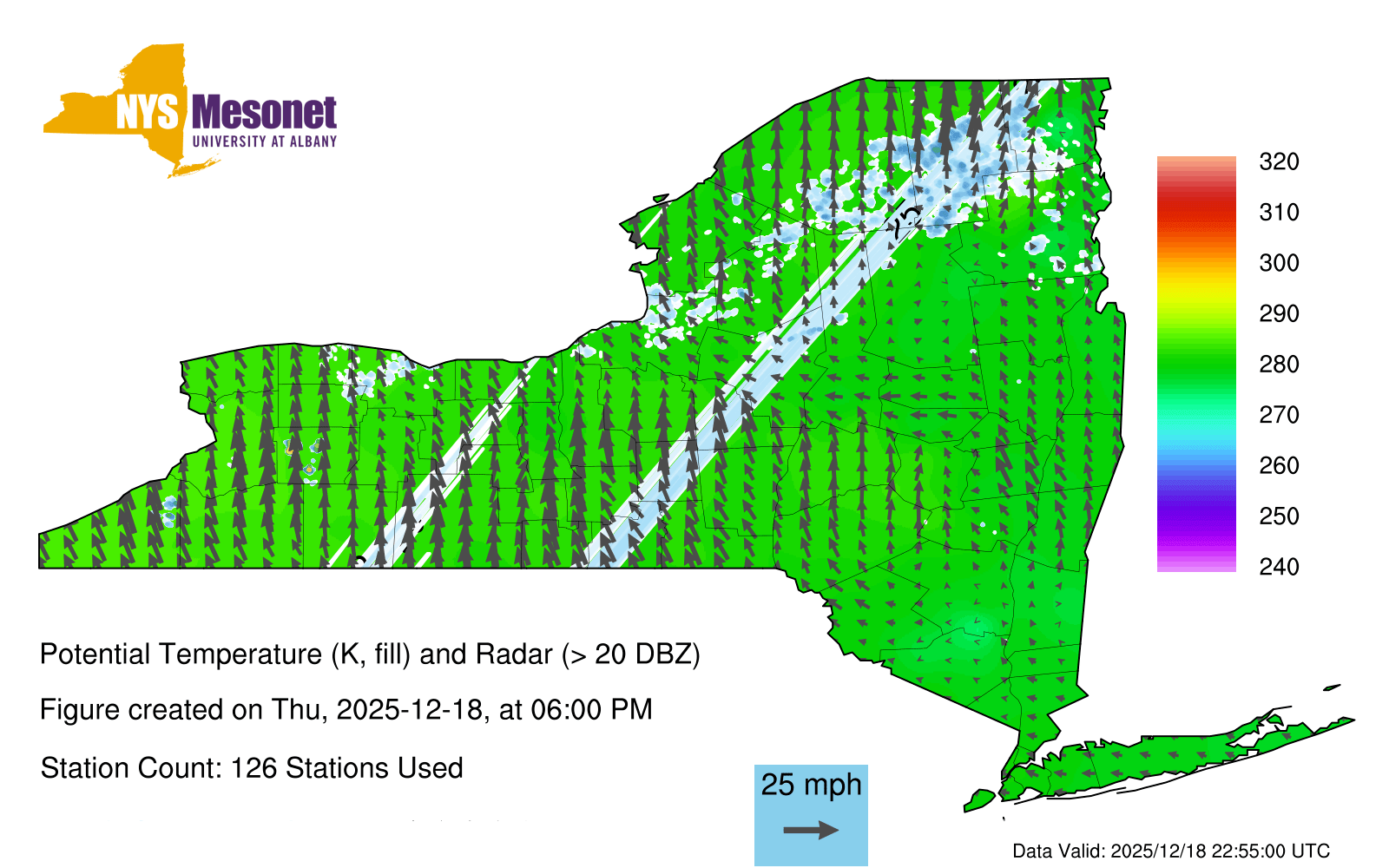 NYS Mesonet
UNIVERSITY AT ALBANY

320
310
300
290
280
270
260
250
240

Potential Temperature (K, fill) and Radar (> 20 DBZ)

Figure created on Thu, 2025-12-18, at 06:00 PM

Station Count: 126 Stations Used

25 mph

Data Valid: 2025/12/18 22:55:00 UTC